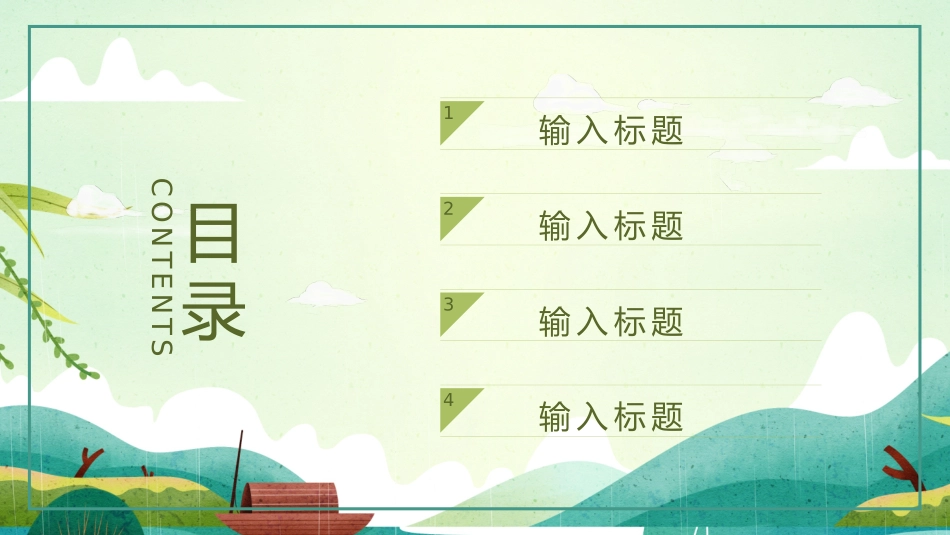 CONTENTS
目录

1 输入标题

2 输入标题

3 输入标题

4 输入标题